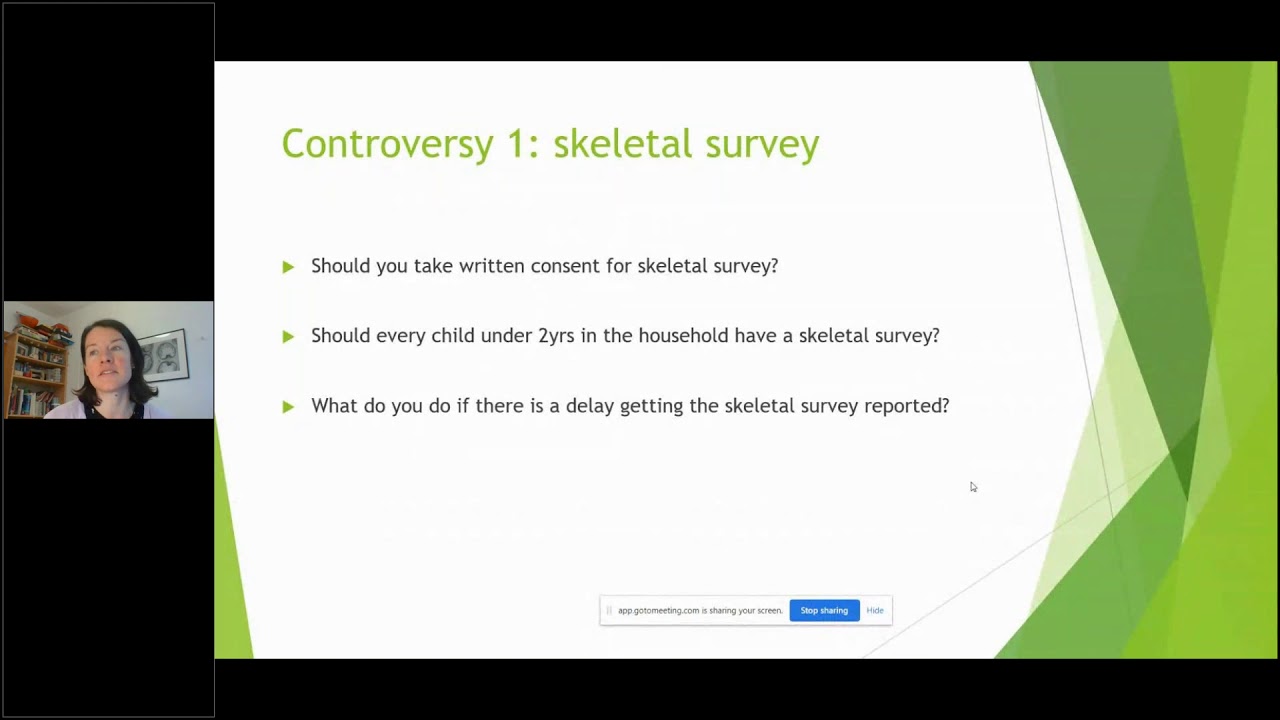 Controversy 1: skeletal survey

Should you take written consent for skeletal survey?

Should every child under 2yrs in the household have a skeletal survey?

What do you do if there is a delay getting the skeletal survey reported?

app.gotomeeting.com is sharing your screen. Stop sharing Hide